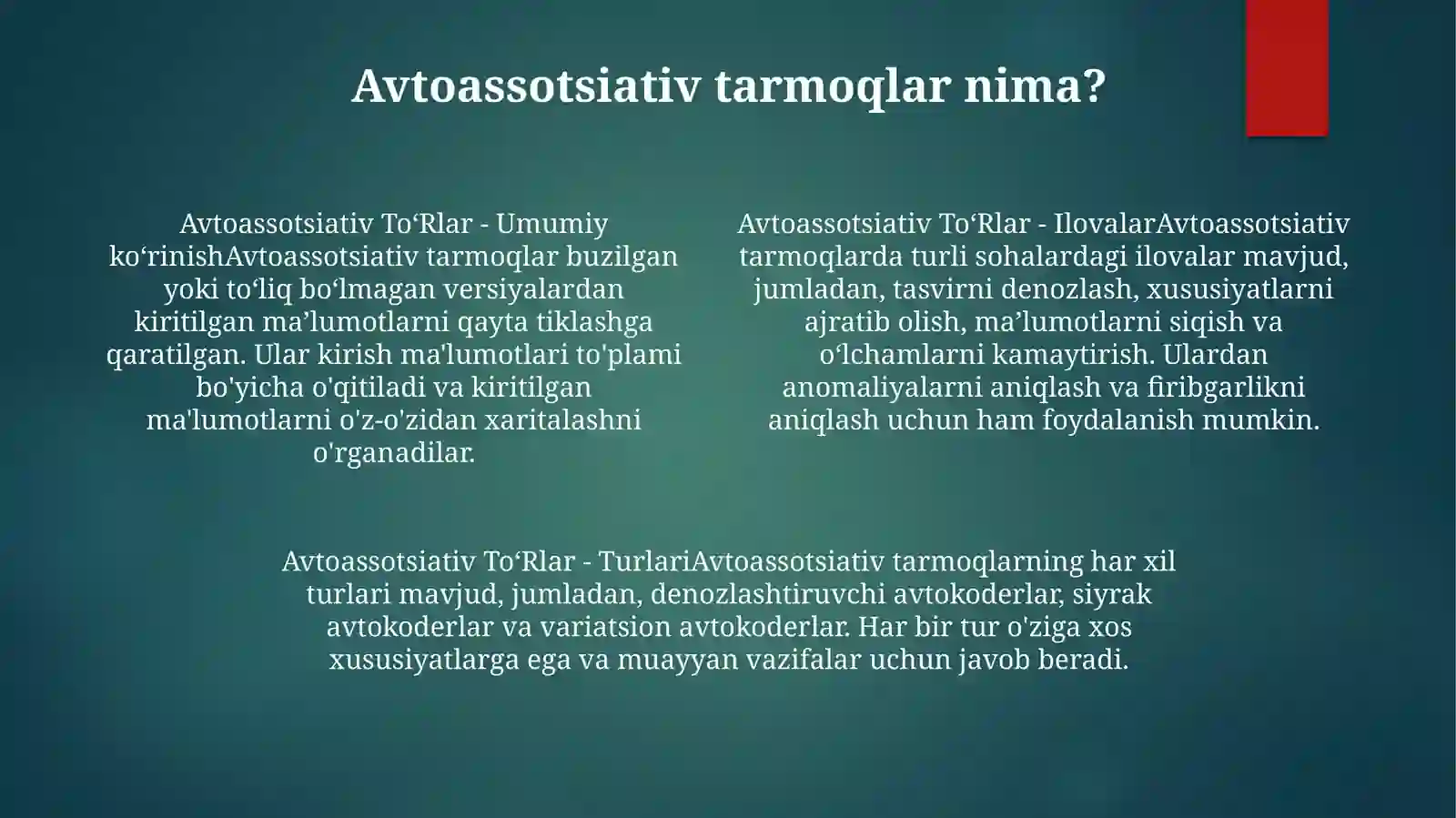 Avtoassotsiativ tarmoqlar nima?

Avtoassotsiativ To‘Rlar - Umumiy ko‘rinishAvtoassotsiativ tarmoqlar buzilgan yoki to‘liq bo‘lmagan versiyalardan kiritilgan ma’lumotlarni qayta tiklashga qaratilgan. Ular kirish ma'lumotlari to'plami bo'yicha o'qitiladi va kiritilgan ma'lumotlarni o'z-o'zidan xaritalashni o'rganadilar.

Avtoassotsiativ To‘Rlar - IlovalarAvtoassotsiativ tarmoqlarda turli sohalardagi ilovalar mavjud, jumladan, tasvirni denozlash, xususiyatlarni ajratib olish, ma’lumotlarni siqish va o‘lchamlarni kamaytirish. Ulardan anomaliyalarni aniqlash va firibgarlikni aniqlash uchun ham foydalanish mumkin.

Avtoassotsiativ To‘Rlar - TurlariAvtoassotsiativ tarmoqlarning har xil turlari mavjud, jumladan, denozlashtiruvchi avtokoderlar, siyrak avtokoderlar va variatsion avtokoderlar. Har bir tur o'ziga xos xususiyatlarga ega va muayyan vazifalar uchun javob beradi.